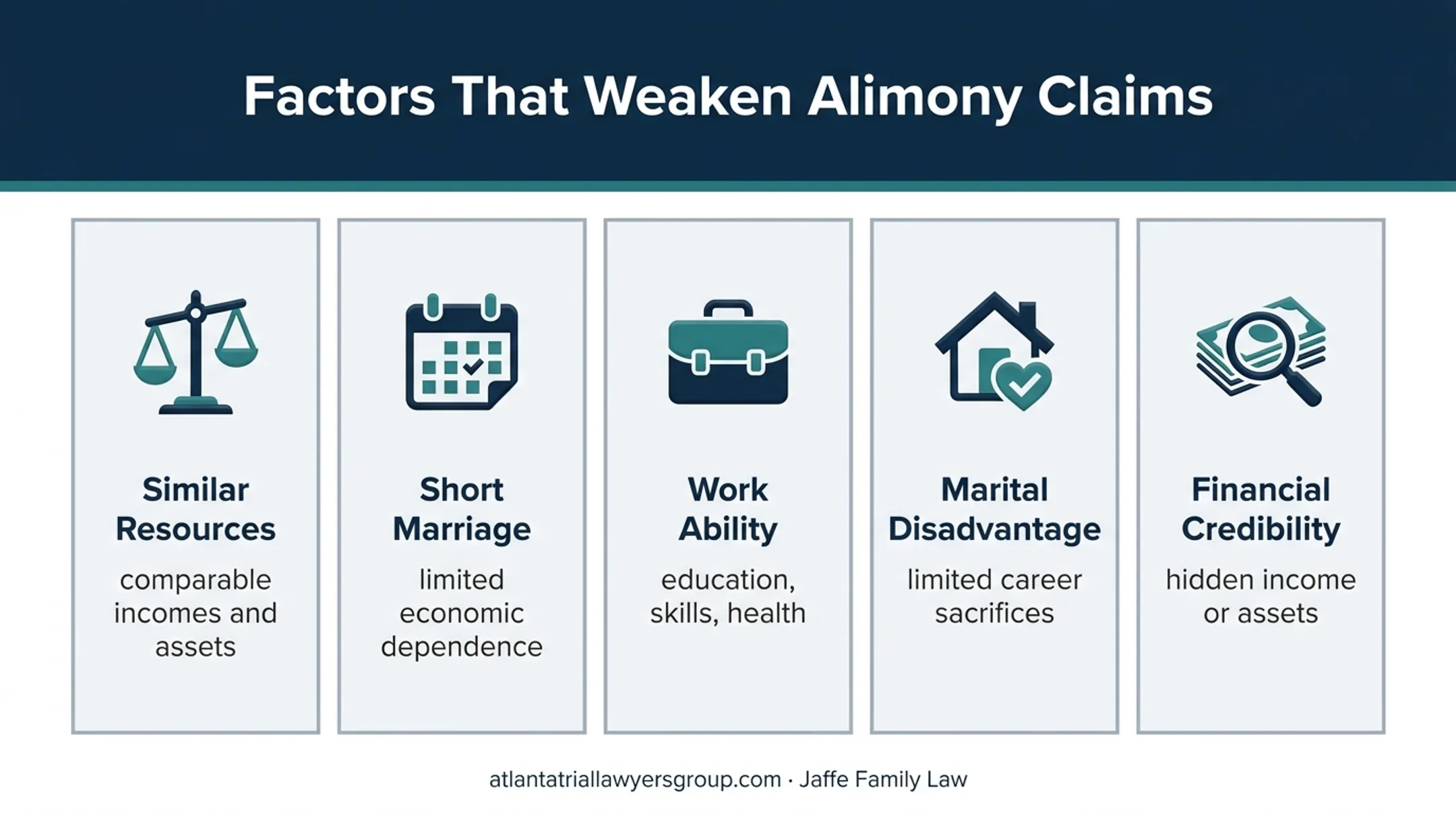 Factors That Weaken Alimony Claims

Similar Resources
comparable incomes and assets

Short Marriage
limited economic dependence

Work Ability
education, skills, health

Marital Disadvantage
limited career sacrifices

Financial Credibility
hidden income or assets

atlantatriallawyersgroup.com · Jaffe Family Law